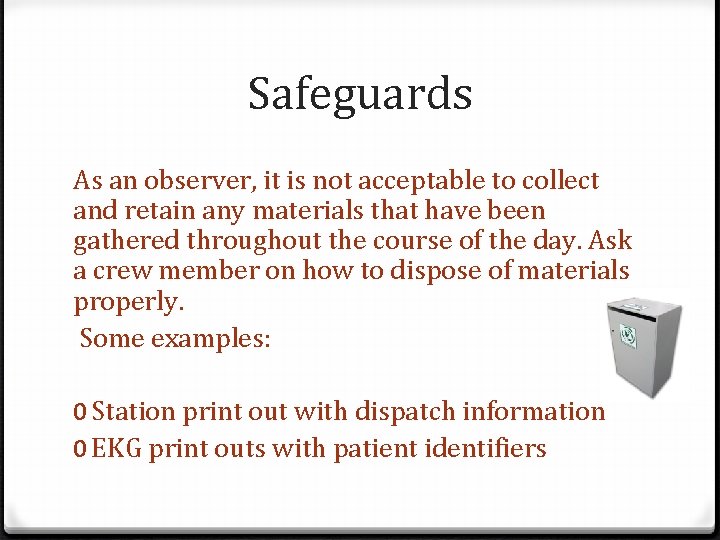 Safeguards

As an observer, it is not acceptable to collect and retain any materials that have been gathered throughout the course of the day. Ask a crew member on how to dispose of materials properly.

Some examples:

0 Station print out with dispatch information
0 EKG print outs with patient identifiers